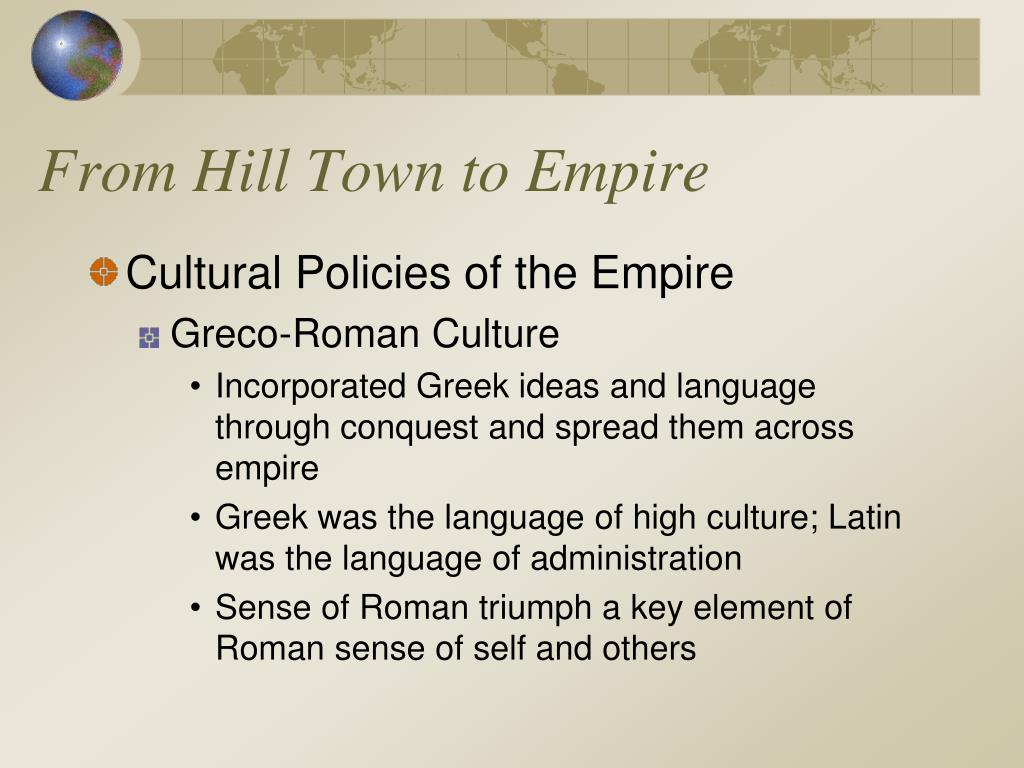 From Hill Town to Empire

Cultural Policies of the Empire

Greco-Roman Culture

• Incorporated Greek ideas and language through conquest and spread them across empire

• Greek was the language of high culture; Latin was the language of administration

• Sense of Roman triumph a key element of Roman sense of self and others